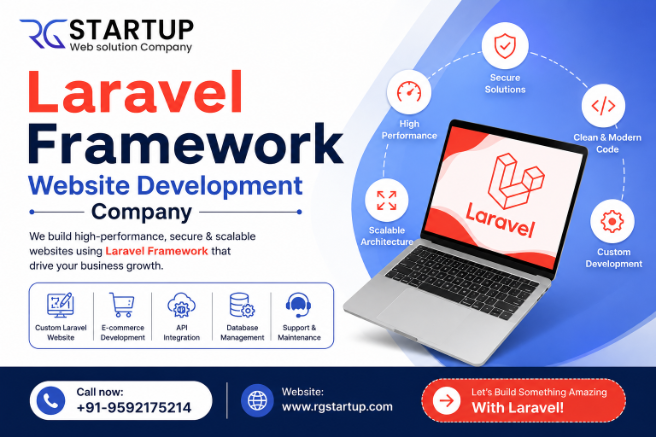 RG STARTUP
Web solution Company

Laravel
Framework
Website Development
Company

We build high-performance, secure & scalable websites using Laravel Framework that drive your business growth.

Custom Laravel Website
E-commerce Development
API Integration
Database Management
Support & Maintenance

Secure Solutions
High Performance
Clean & Modern Code
Scalable Architecture
Custom Development

Laravel

Call now:
+91-9592175214

Website:
www.rgstartup.com

Let's Build Something Amazing
With Laravel!